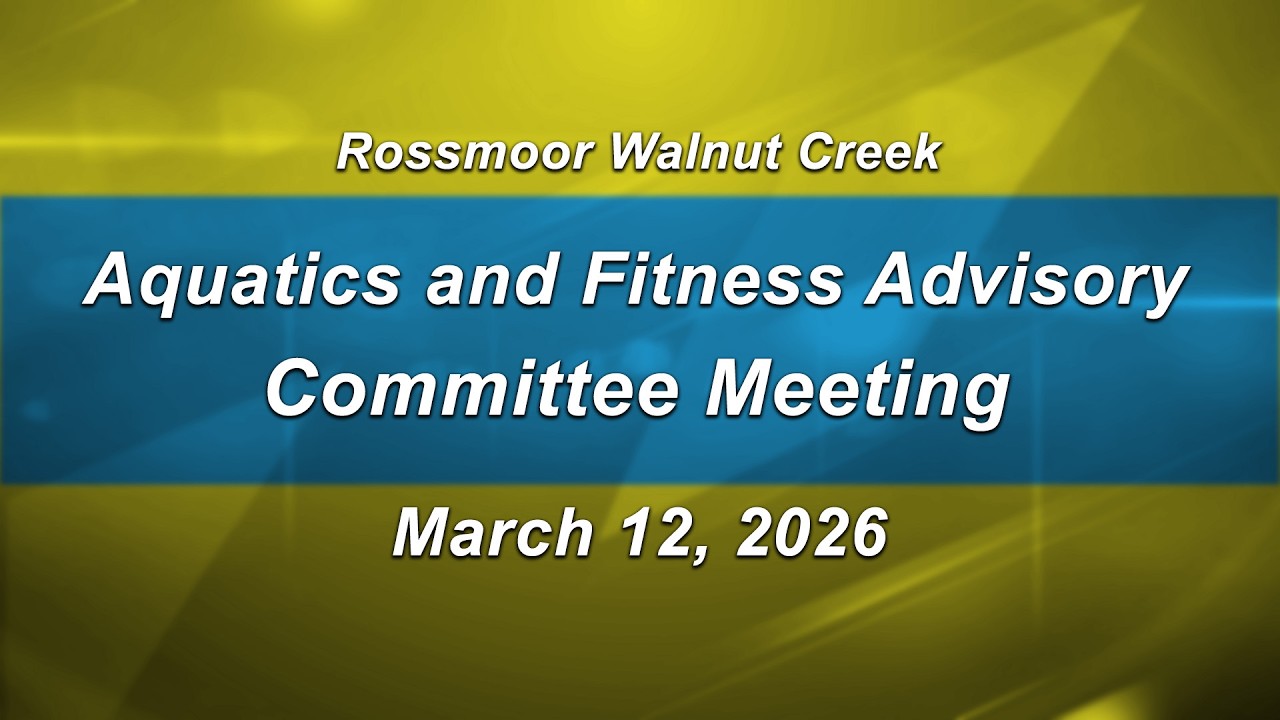 Rossmoor Walnut Creek

Aquatics and Fitness Advisory Committee Meeting

March 12, 2026